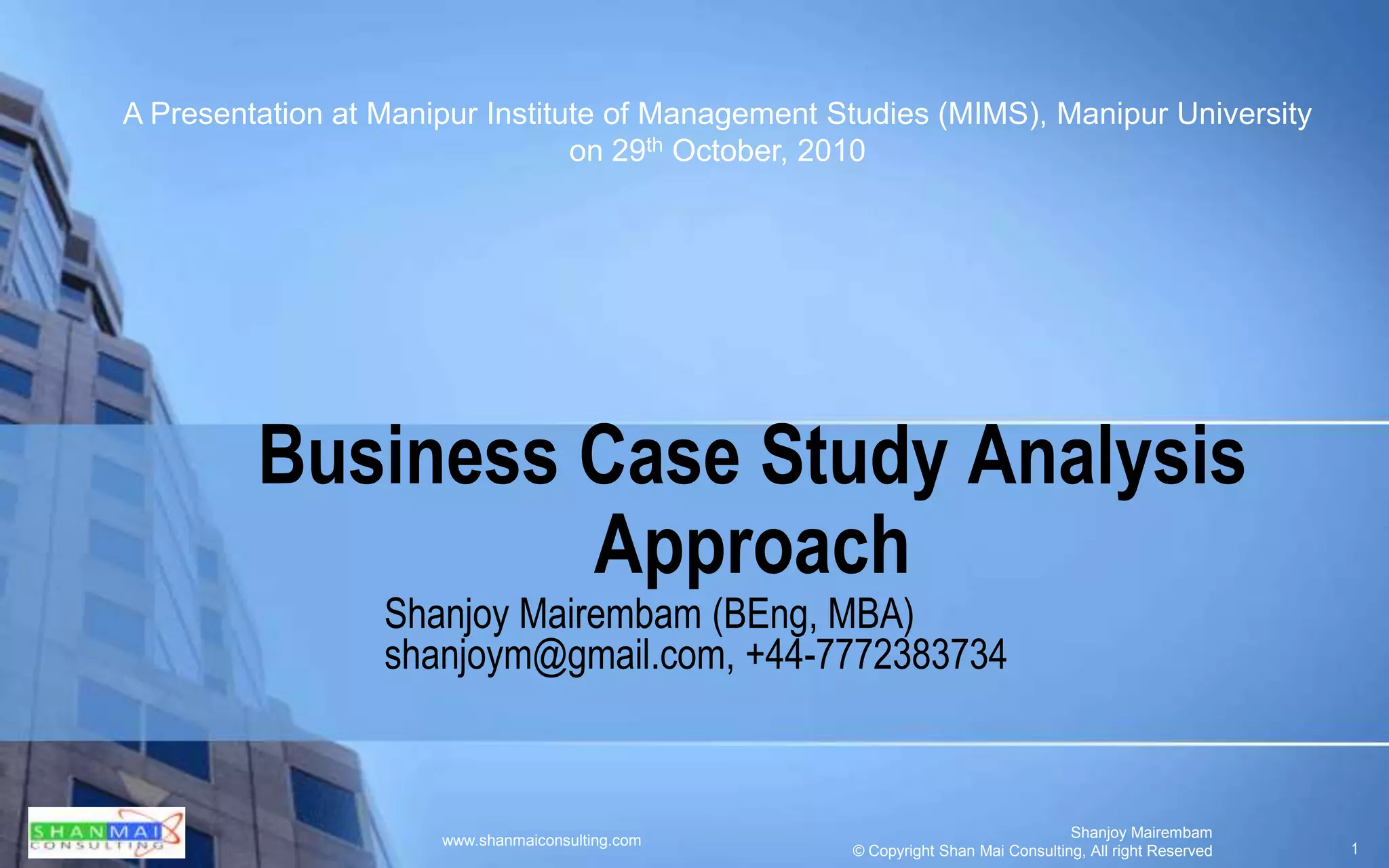 A Presentation at Manipur Institute of Management Studies (MIMS), Manipur University on 29$^{th}$ October, 2010

Business Case Study Analysis Approach

Shanjoy Mairembam (BEng, MBA)
shanjoym@gmail.com, +44-7772383734

SHANMAI
CONSULTING

www.shanmaiconsulting.com

Shanjoy Mairembam
© Copyright Shan Mai Consulting, All right Reserved

1